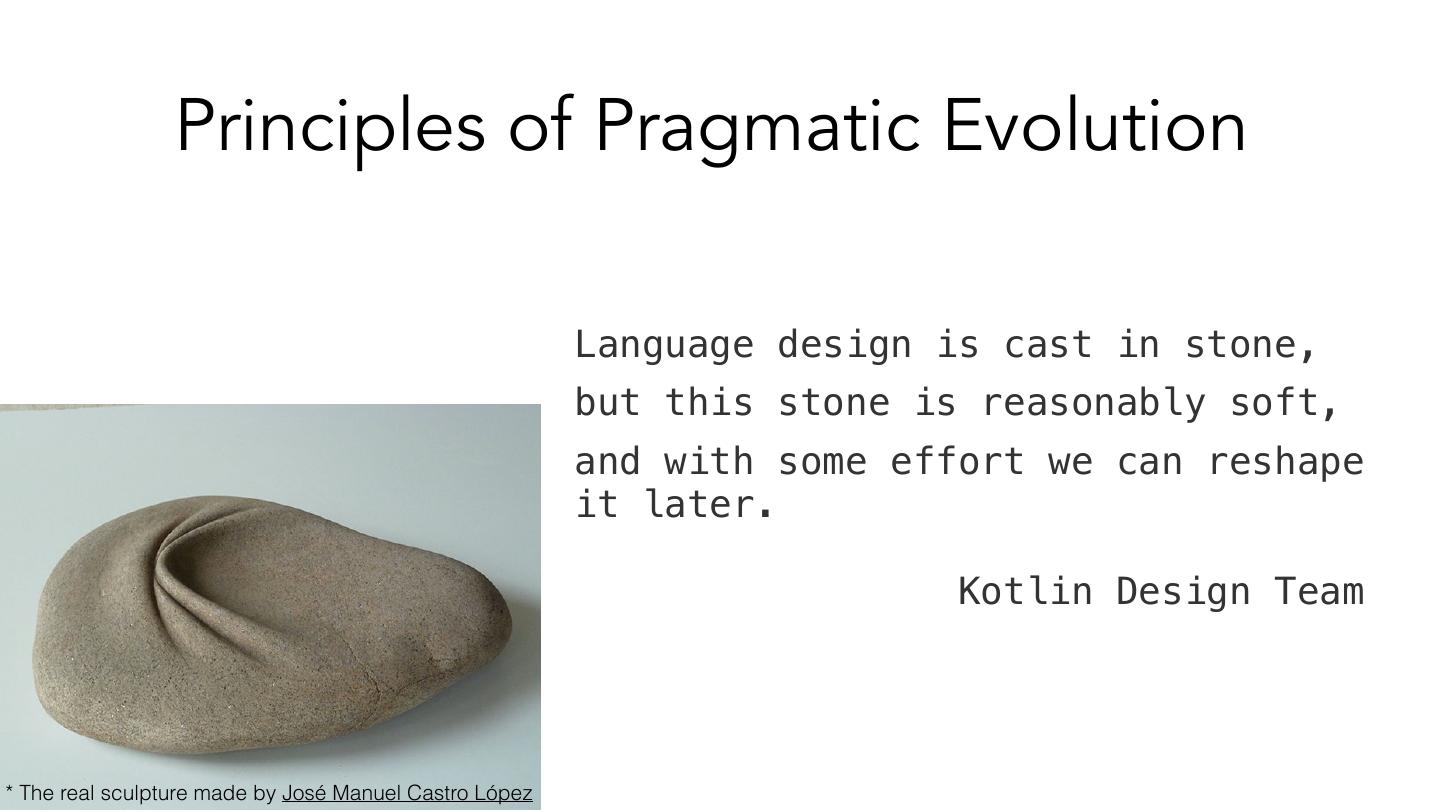 Principles of Pragmatic Evolution

Language design is cast in stone, but this stone is reasonably soft, and with some effort we can reshape it later.

Kotlin Design Team

* The real sculpture made by José Manuel Castro López